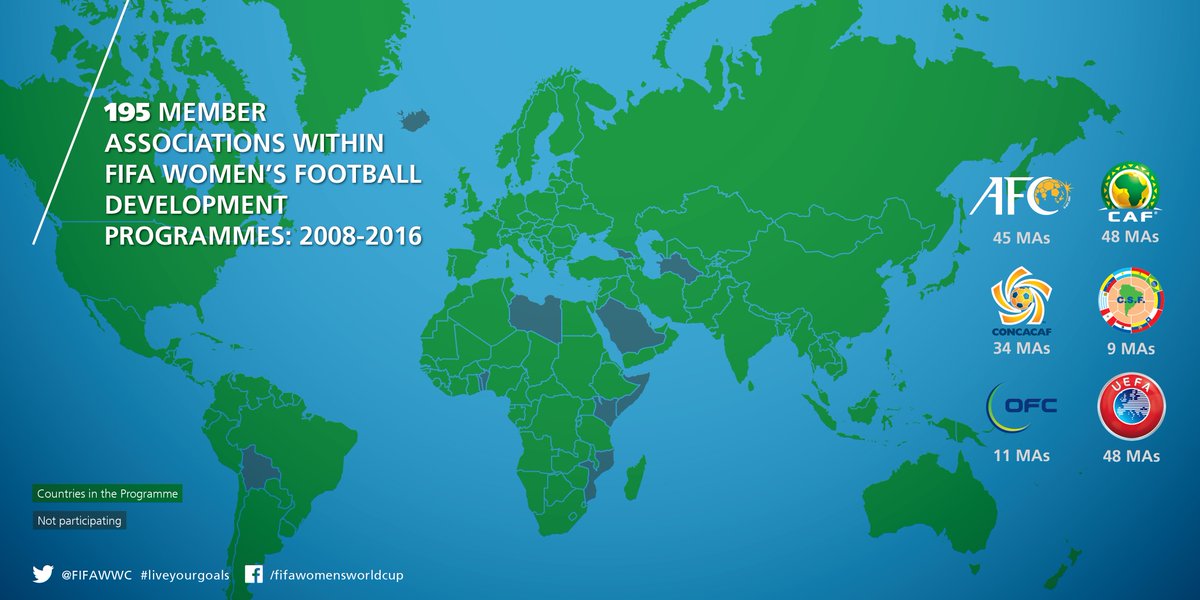 195 MEMBER ASSOCIATIONS WITHIN FIFA WOMEN'S FOOTBALL DEVELOPMENT PROGRAMMES: 2008-2016

AFC
45 MAs

CAF
48 MAs

CONCACAF
34 MAs

C.S.F.
9 MAs

OFC
11 MAs

UEFA
48 MAs

Countries in the Programme

Not participating

@FIFAWWC #liveyourgoals

/fifawomensworldcup